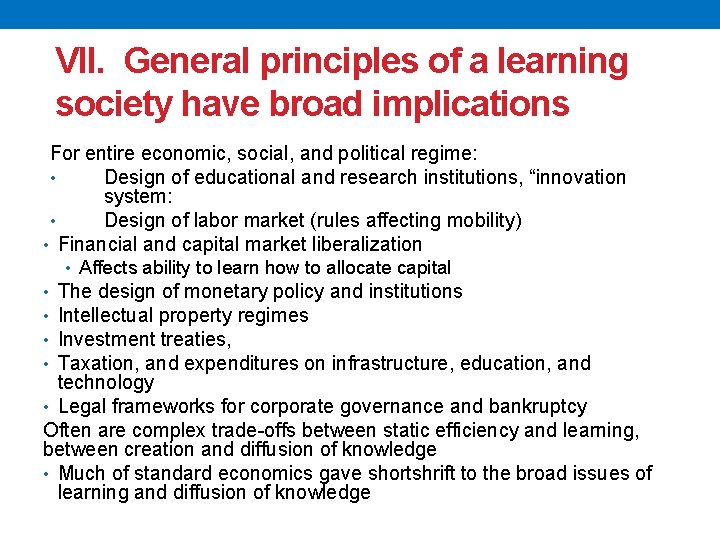 VII. General principles of a learning society have broad implications

For entire economic, social, and political regime:

• Design of educational and research institutions, “innovation system:
• Design of labor market (rules affecting mobility)
• Financial and capital market liberalization
  • Affects ability to learn how to allocate capital
• The design of monetary policy and institutions
• Intellectual property regimes
• Investment treaties,
• Taxation, and expenditures on infrastructure, education, and technology
• Legal frameworks for corporate governance and bankruptcy

Often are complex trade-offs between static efficiency and learning, between creation and diffusion of knowledge

• Much of standard economics gave shortshrift to the broad issues of learning and diffusion of knowledge